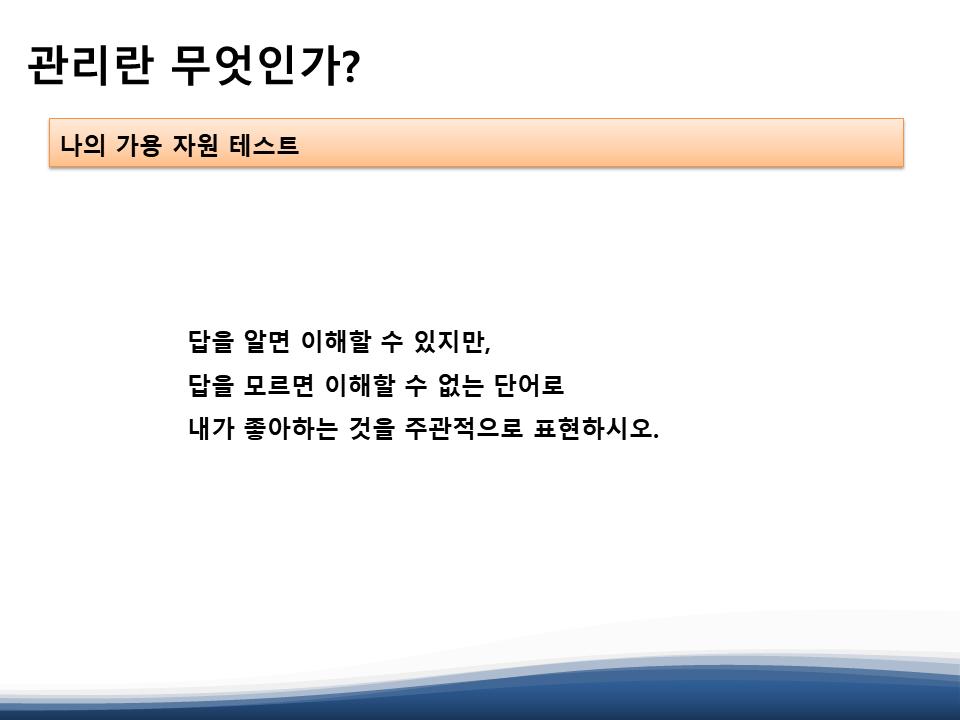 관리란 무엇인가?

나의 가용 자원 테스트

답을 알면 이해할 수 있지만,
답을 모르면 이해할 수 없는 단어로
내가 좋아하는 것을 주관적으로 표현하시오.